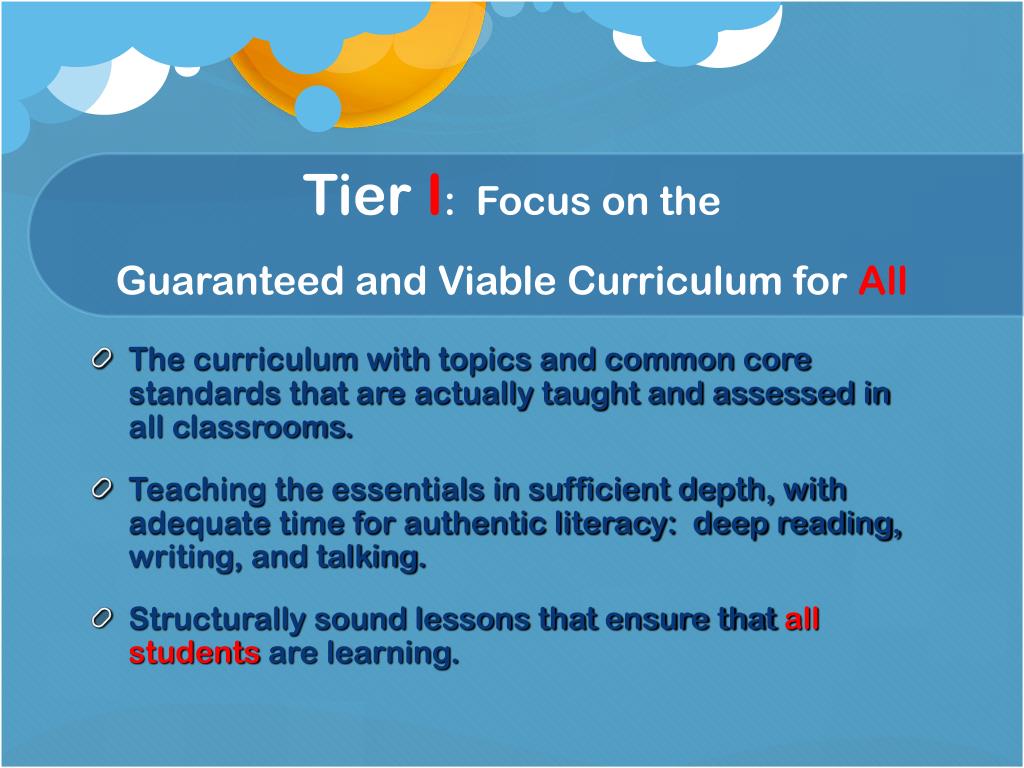 Tier I: Focus on the

Guaranteed and Viable Curriculum for All

The curriculum with topics and common core standards that are actually taught and assessed in all classrooms.

Teaching the essentials in sufficient depth, with adequate time for authentic literacy: deep reading, writing, and talking.

Structurally sound lessons that ensure that all students are learning.